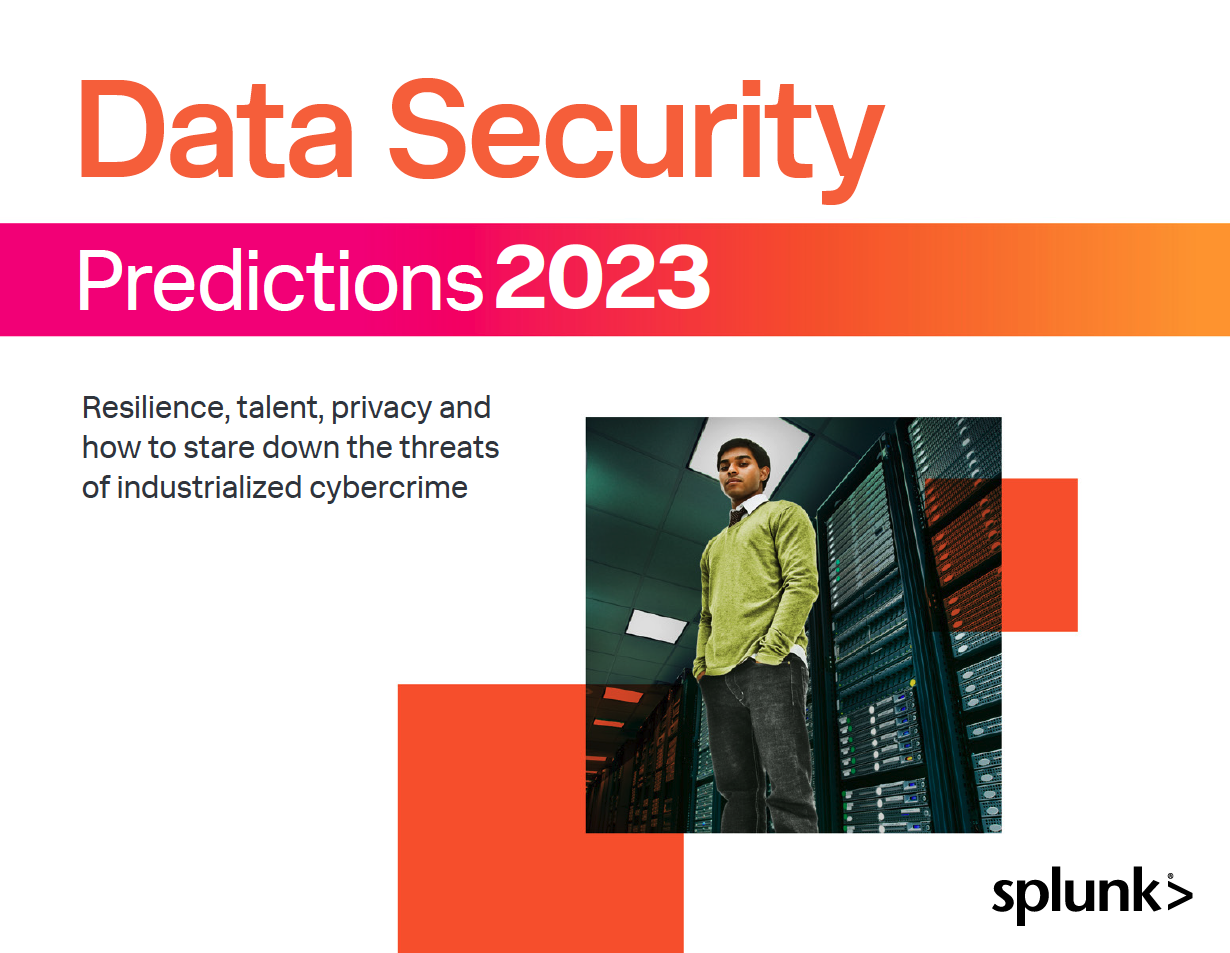 Data Security

Predictions 2023

Resilience, talent, privacy and how to stare down the threats of industrialized cybercrime

splunk>